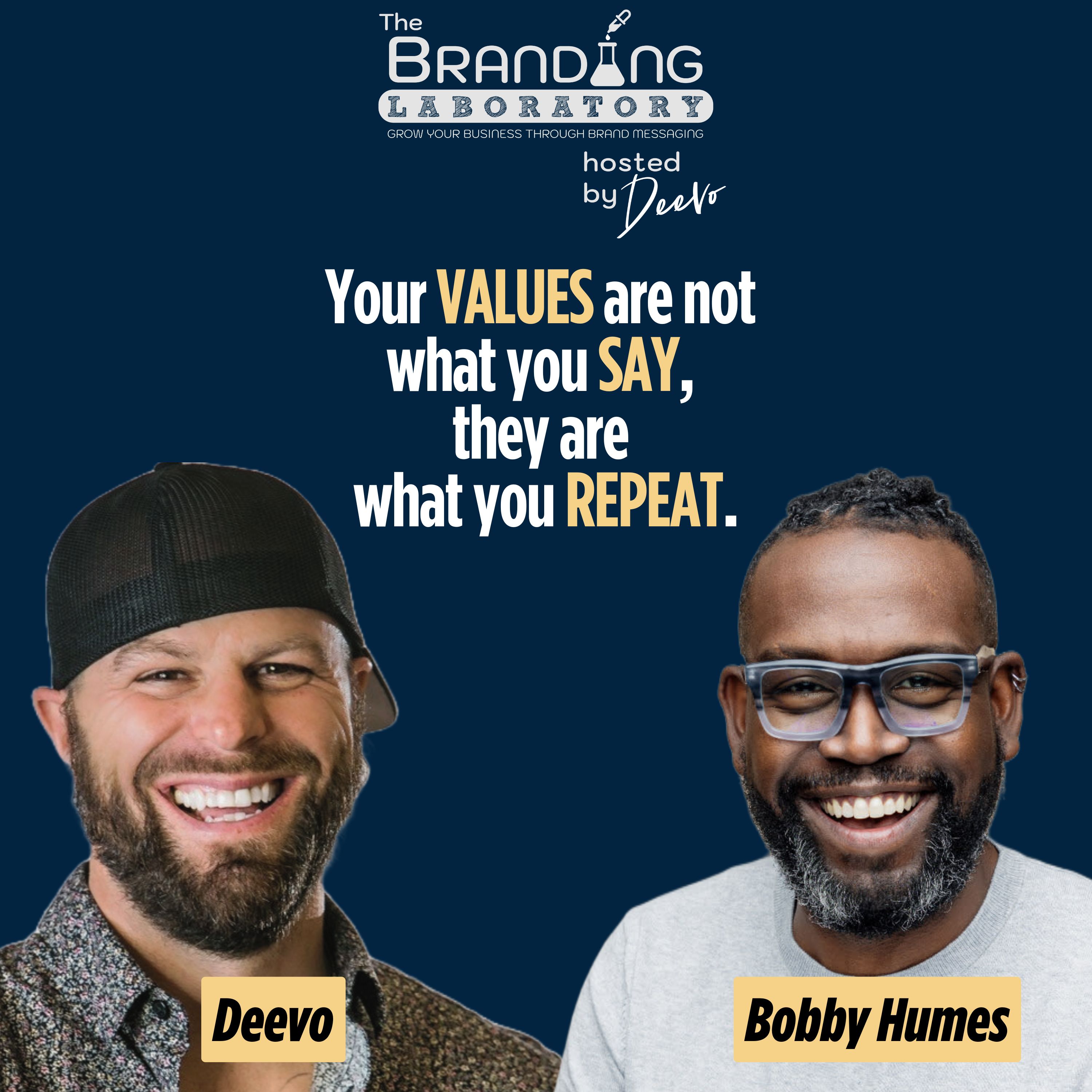 The BRANDING LABORATORY
GROW YOUR BUSINESS THROUGH BRAND MESSAGING
hosted by Deevo

Your VALUES are not what you SAY, they are what you REPEAT.

Deevo

Bobby Humes